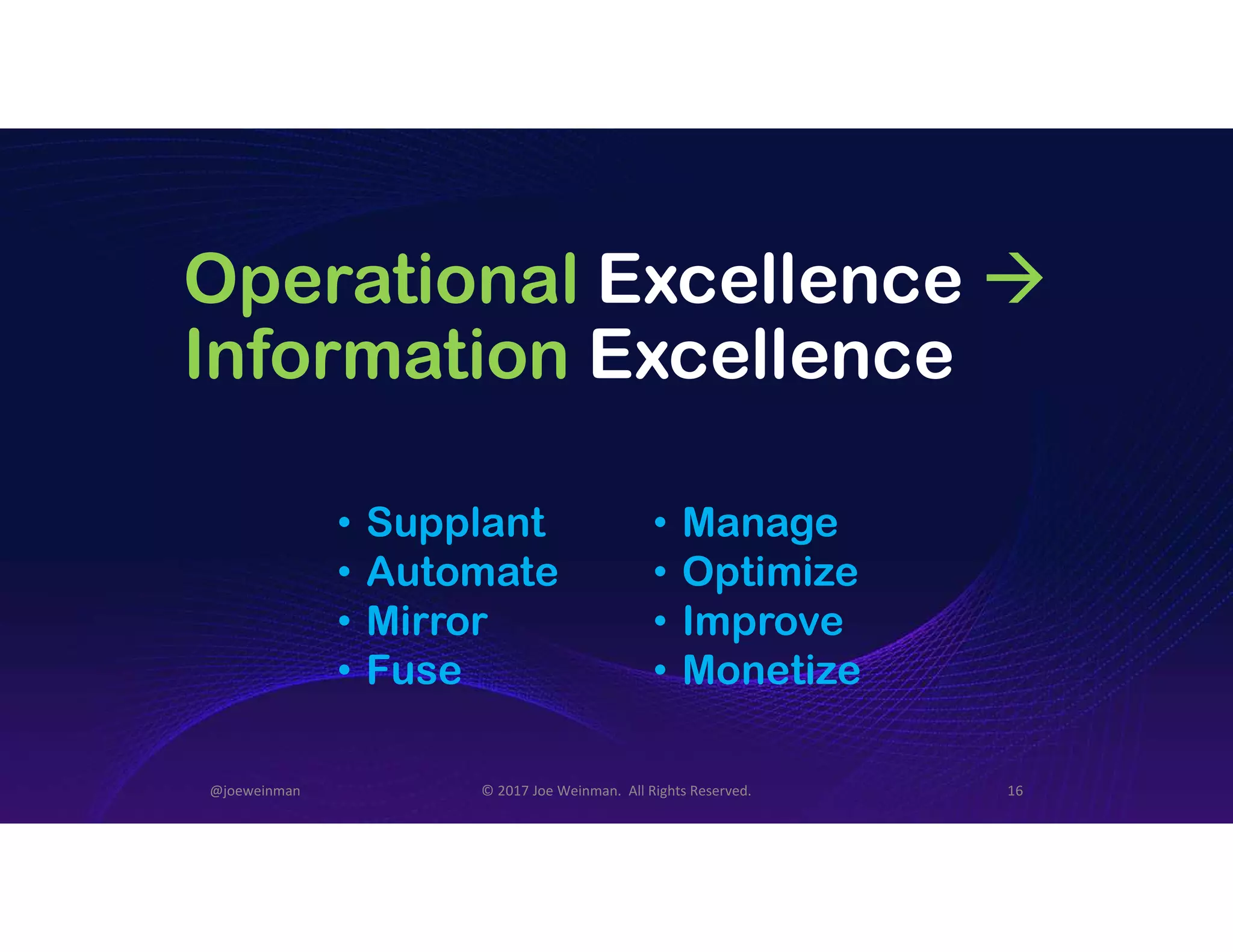 Operational Excellence → Information Excellence

• Supplant
• Automate
• Mirror
• Fuse

• Manage
• Optimize
• Improve
• Monetize

@joeweinman © 2017 Joe Weinman. All Rights Reserved. 16